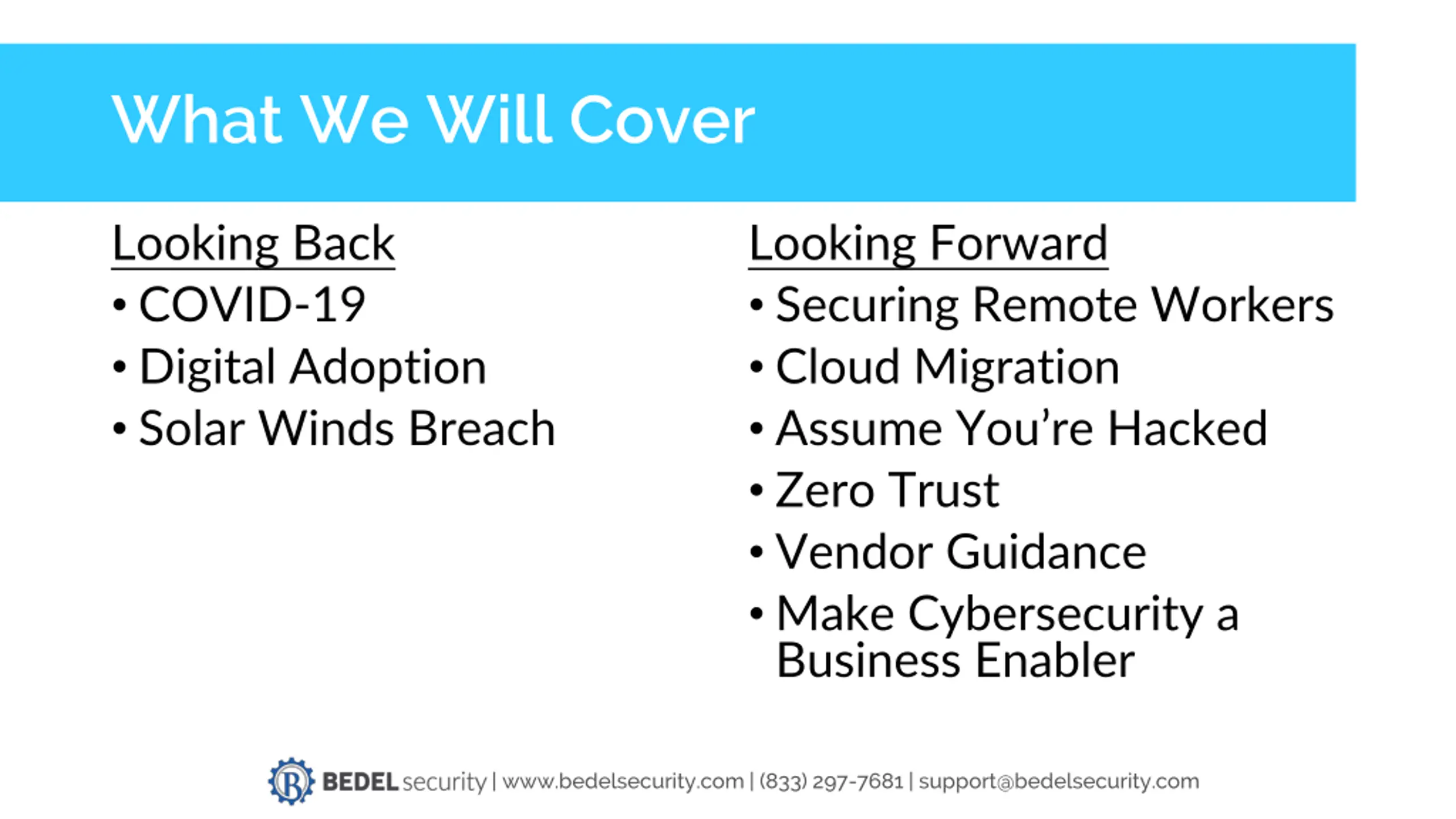 What We Will Cover

Looking Back
• COVID-19
• Digital Adoption
• Solar Winds Breach

Looking Forward
• Securing Remote Workers
• Cloud Migration
• Assume You're Hacked
• Zero Trust
• Vendor Guidance
• Make Cybersecurity a Business Enabler

B BEDEL security | www.bedelsecurity.com | (833) 297-7681 | support@bedelsecurity.com